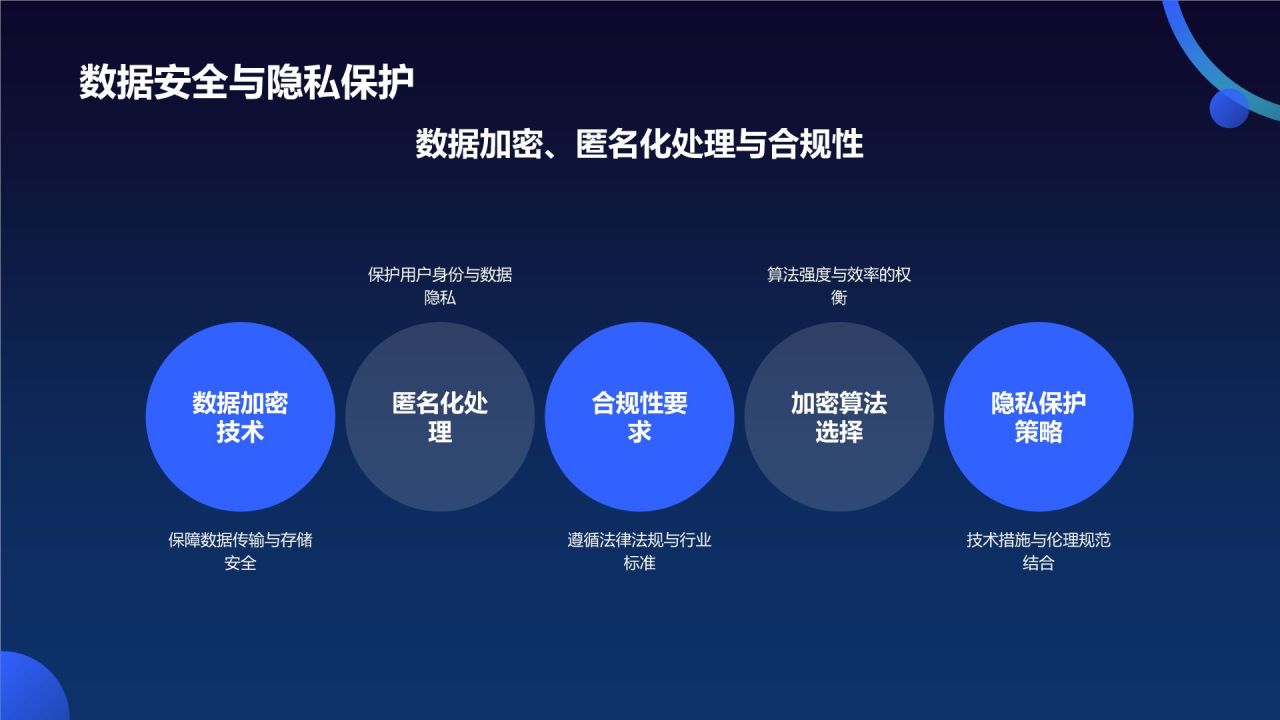 数据安全与隐私保护

数据加密、匿名化处理与合规性

保护用户身份与数据隐私

算法强度与效率的权衡

数据加密技术

匿名化处理

合规性要求

加密算法选择

隐私保护策略

保障数据传输与存储安全

遵循法律法规与行业标准

技术措施与伦理规范结合